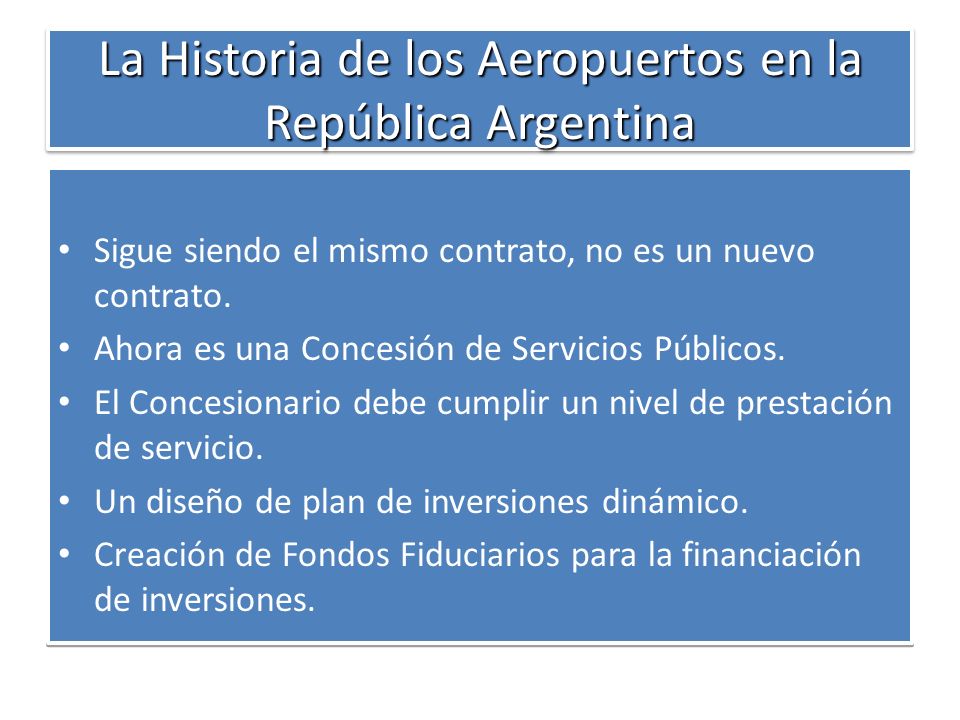 La Historia de los Aeropuertos en la República Argentina

• Sigue siendo el mismo contrato, no es un nuevo contrato.
• Ahora es una Concesión de Servicios Públicos.
• El Concesionario debe cumplir un nivel de prestación de servicio.
• Un diseño de plan de inversiones dinámico.
• Creación de Fondos Fiduciarios para la financiación de inversiones.